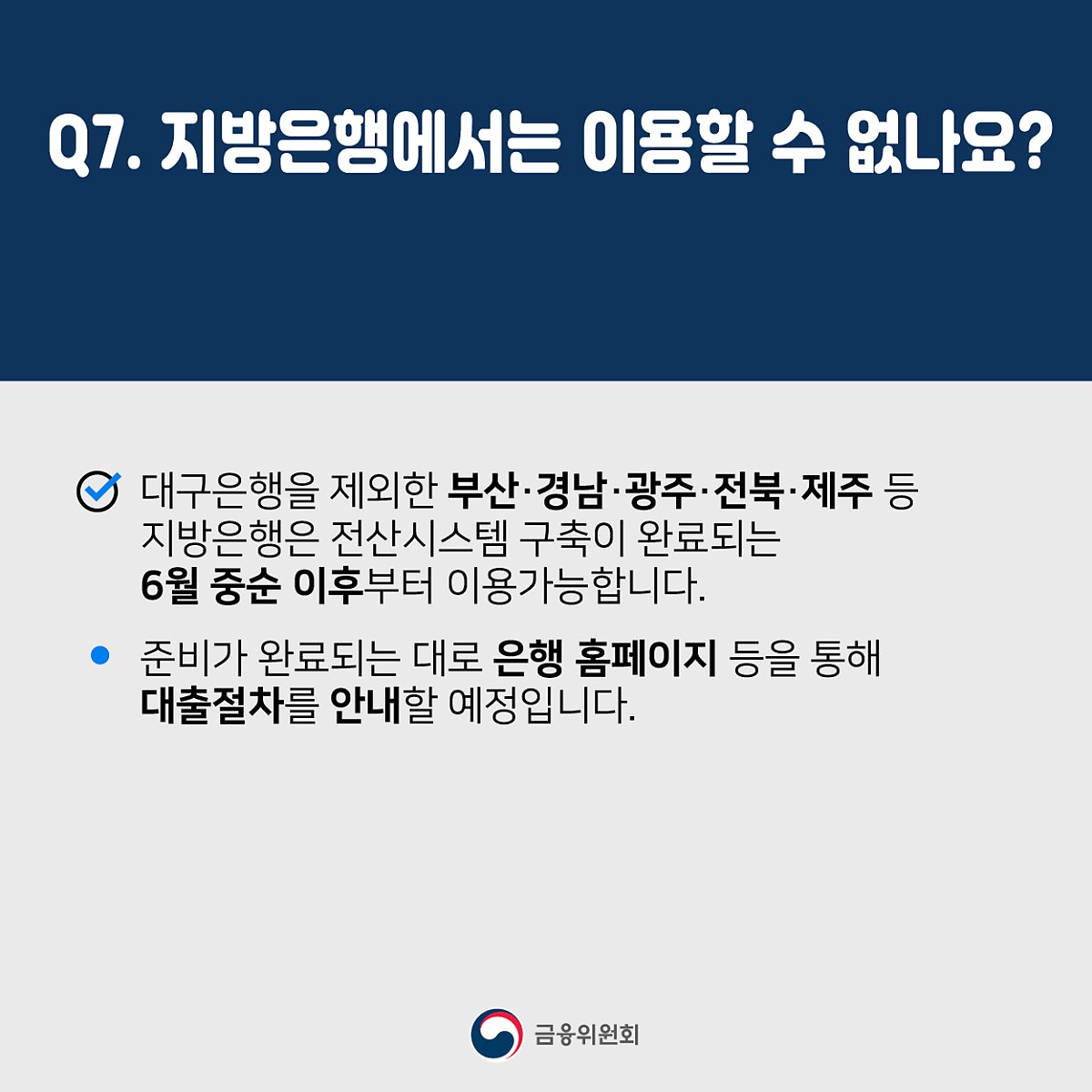 Q7. 지방은행에서는 이용할 수 없나요?

대구은행을 제외한 부산·경남·광주·전북·제주 등 지방은행은 전산시스템 구축이 완료되는 6월 중순 이후부터 이용가능합니다.

준비가 완료되는 대로 은행 홈페이지 등을 통해 대출절차를 안내할 예정입니다.

금융위원회